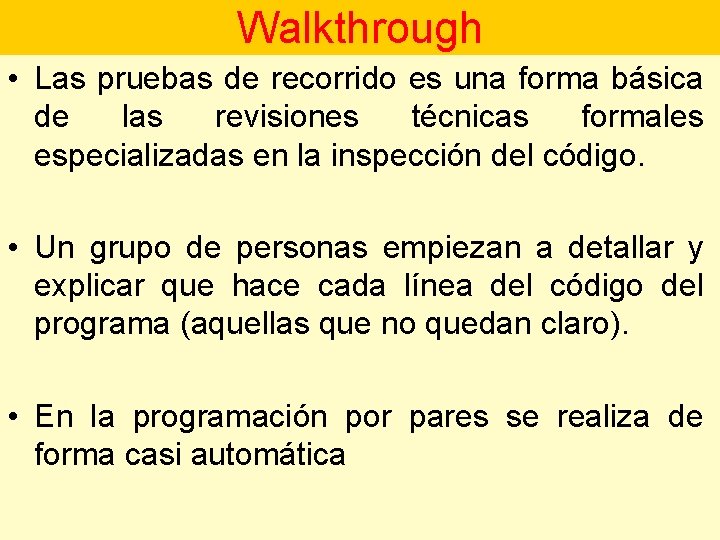 Walkthrough

• Las pruebas de recorrido es una forma básica de las revisiones técnicas formales especializadas en la inspección del código.

• Un grupo de personas empiezan a detallar y explicar que hace cada línea del código del programa (aquellas que no quedan claro).

• En la programación por pares se realiza de forma casi automática